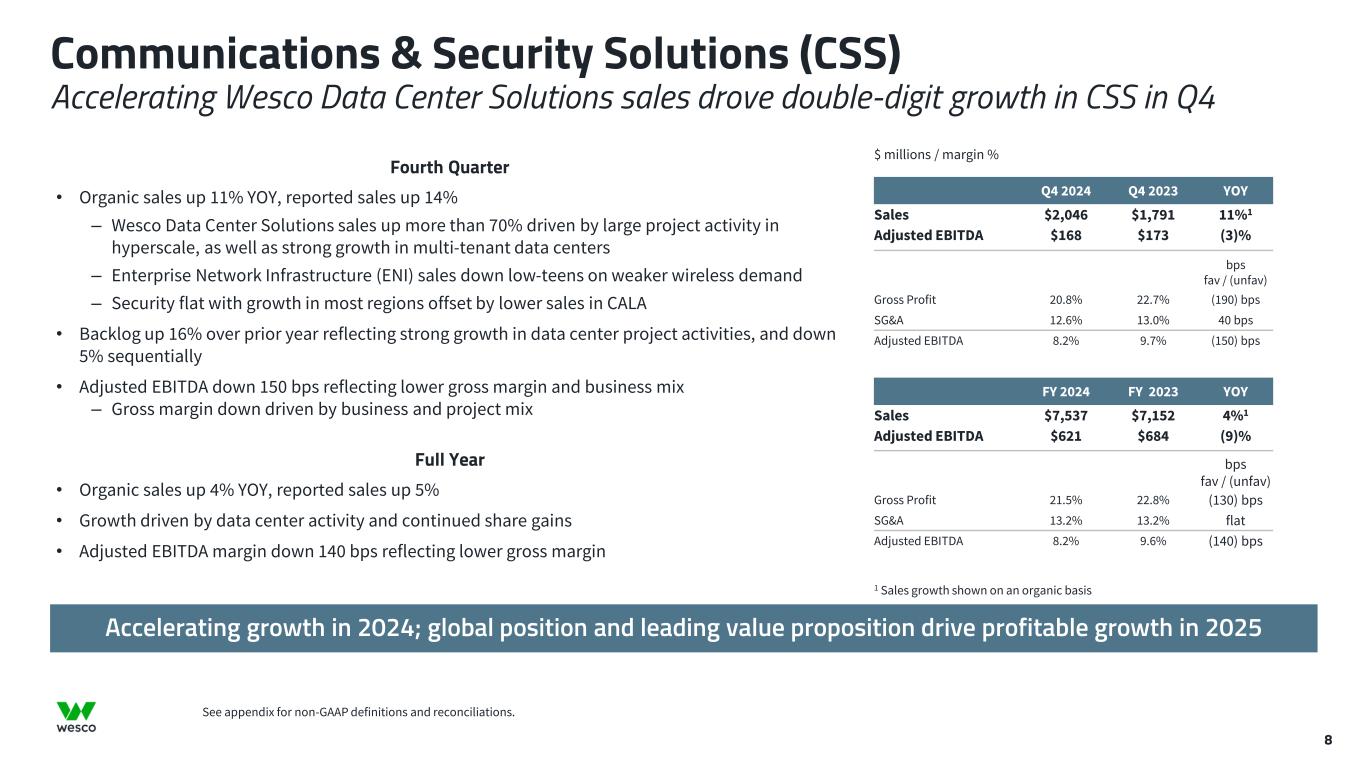 Communications & Security Solutions (CSS)
Accelerating Wesco Data Center Solutions sales drove double-digit growth in CSS in Q4

Fourth Quarter

• Organic sales up 11% YOY, reported sales up 14%
– Wesco Data Center Solutions sales up more than 70% driven by large project activity in hyperscale, as well as strong growth in multi-tenant data centers
– Enterprise Network Infrastructure (ENI) sales down low-teens on weaker wireless demand
– Security flat with growth in most regions offset by lower sales in CALA
• Backlog up 16% over prior year reflecting strong growth in data center project activities, and down 5% sequentially
• Adjusted EBITDA down 150 bps reflecting lower gross margin and business mix
– Gross margin down driven by business and project mix

Full Year

• Organic sales up 4% YOY, reported sales up 5%
• Growth driven by data center activity and continued share gains
• Adjusted EBITDA margin down 140 bps reflecting lower gross margin

$ millions / margin %

| | Q4 2024 | Q4 2023 | YOY |
|---|---|---|---|
| Sales | $2,046 | $1,791 | 11%$^1$ |
| Adjusted EBITDA | $168 | $173 | (3)% |
| | | | bps fav / (unfav) |
| Gross Profit | 20.8% | 22.7% | (190) bps |
| SG&A | 12.6% | 13.0% | 40 bps |
| Adjusted EBITDA | 8.2% | 9.7% | (150) bps |

| | FY 2024 | FY 2023 | YOY |
|---|---|---|---|
| Sales | $7,537 | $7,152 | 4%$^1$ |
| Adjusted EBITDA | $621 | $684 | (9)% |
| | | | bps fav / (unfav) |
| Gross Profit | 21.5% | 22.8% | (130) bps |
| SG&A | 13.2% | 13.2% | flat |
| Adjusted EBITDA | 8.2% | 9.6% | (140) bps |

$^1$ Sales growth shown on an organic basis

Accelerating growth in 2024; global position and leading value proposition drive profitable growth in 2025

wesco

See appendix for non-GAAP definitions and reconciliations.

8